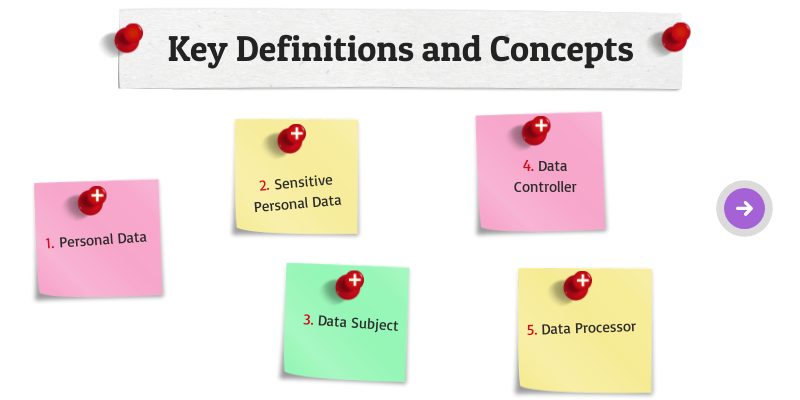 Key Definitions and Concepts

1. Personal Data

2. Sensitive Personal Data

3. Data Subject

4. Data Controller

5. Data Processor